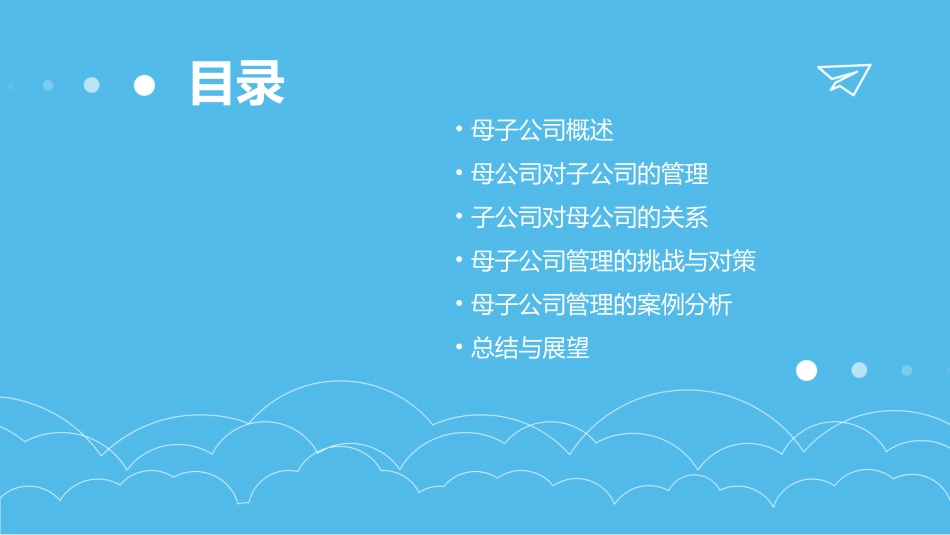 目录

• 母子公司概述
• 母公司对子公司的管理
• 子公司对母公司的关系
• 母子公司管理的挑战与对策
• 母子公司管理的案例分析
• 总结与展望